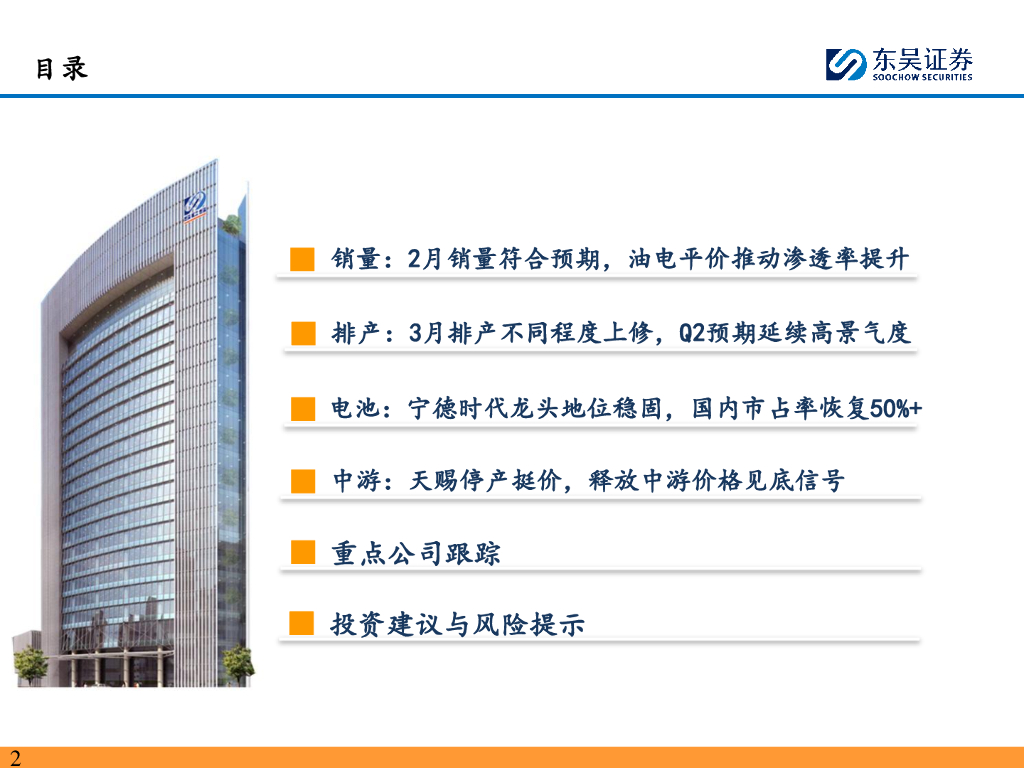 目录

东吴证券
SOOCHOW SECURITIES

销量：2月销量符合预期，油电平价推动渗透率提升

排产：3月排产不同程度上修，Q2预期延续高景气度

电池：宁德时代龙头地位稳固，国内市占率恢复50%+

中游：天赐停产挺价，释放中游价格见底信号

重点公司跟踪

投资建议与风险提示

2